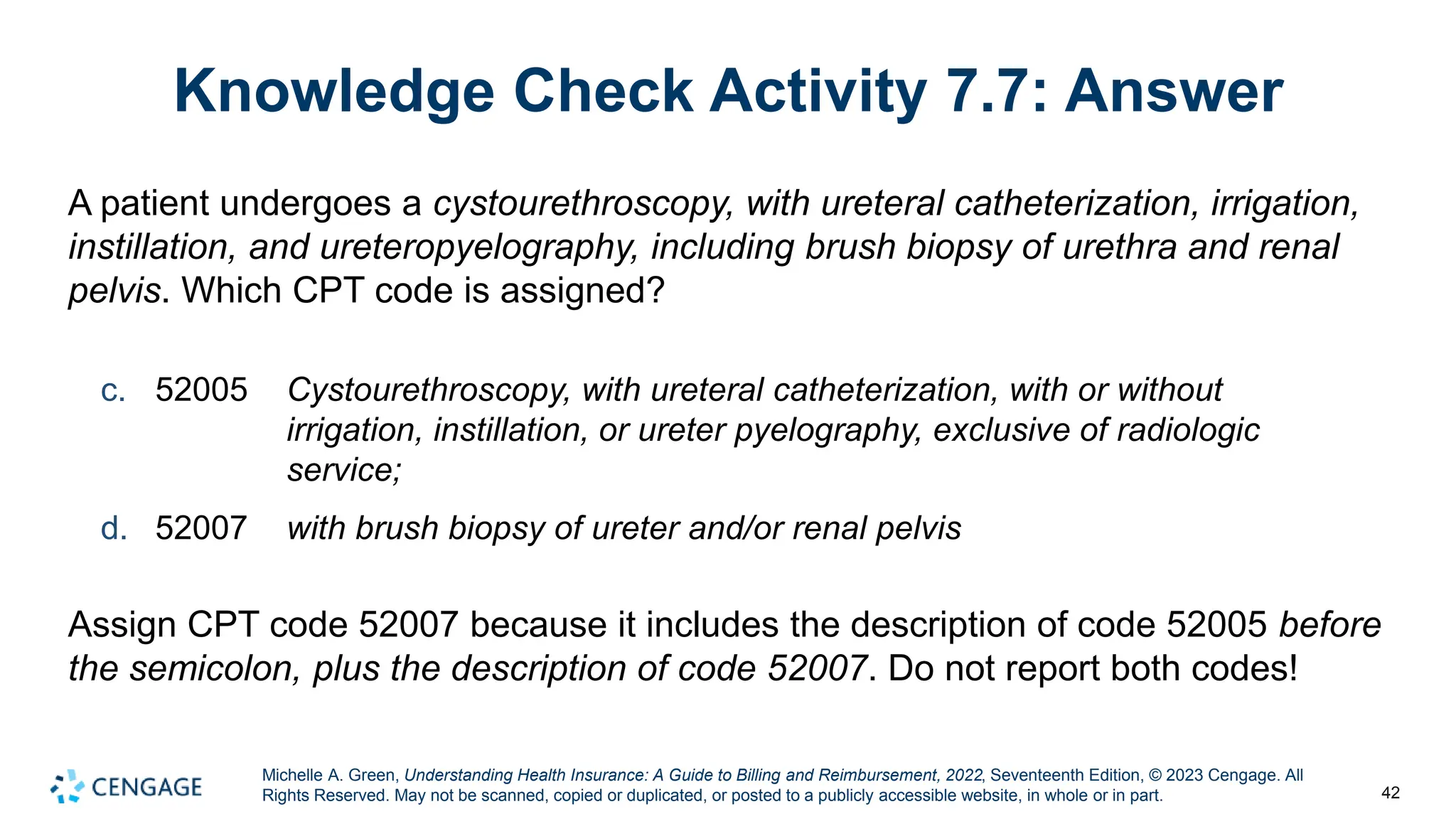 Knowledge Check Activity 7.7: Answer

A patient undergoes a cystourethroscopy, with ureteral catheterization, irrigation, instillation, and ureteropyelography, including brush biopsy of urethra and renal pelvis. Which CPT code is assigned?

c. 52005 Cystourethroscopy, with ureteral catheterization, with or without irrigation, instillation, or ureter pyelography, exclusive of radiologic service;

d. 52007 with brush biopsy of ureter and/or renal pelvis

Assign CPT code 52007 because it includes the description of code 52005 before the semicolon, plus the description of code 52007. Do not report both codes!

CENGAGE

Michelle A. Green, Understanding Health Insurance: A Guide to Billing and Reimbursement, 2022, Seventeenth Edition, © 2023 Cengage. All Rights Reserved. May not be scanned, copied or duplicated, or posted to a publicly accessible website, in whole or in part.

42